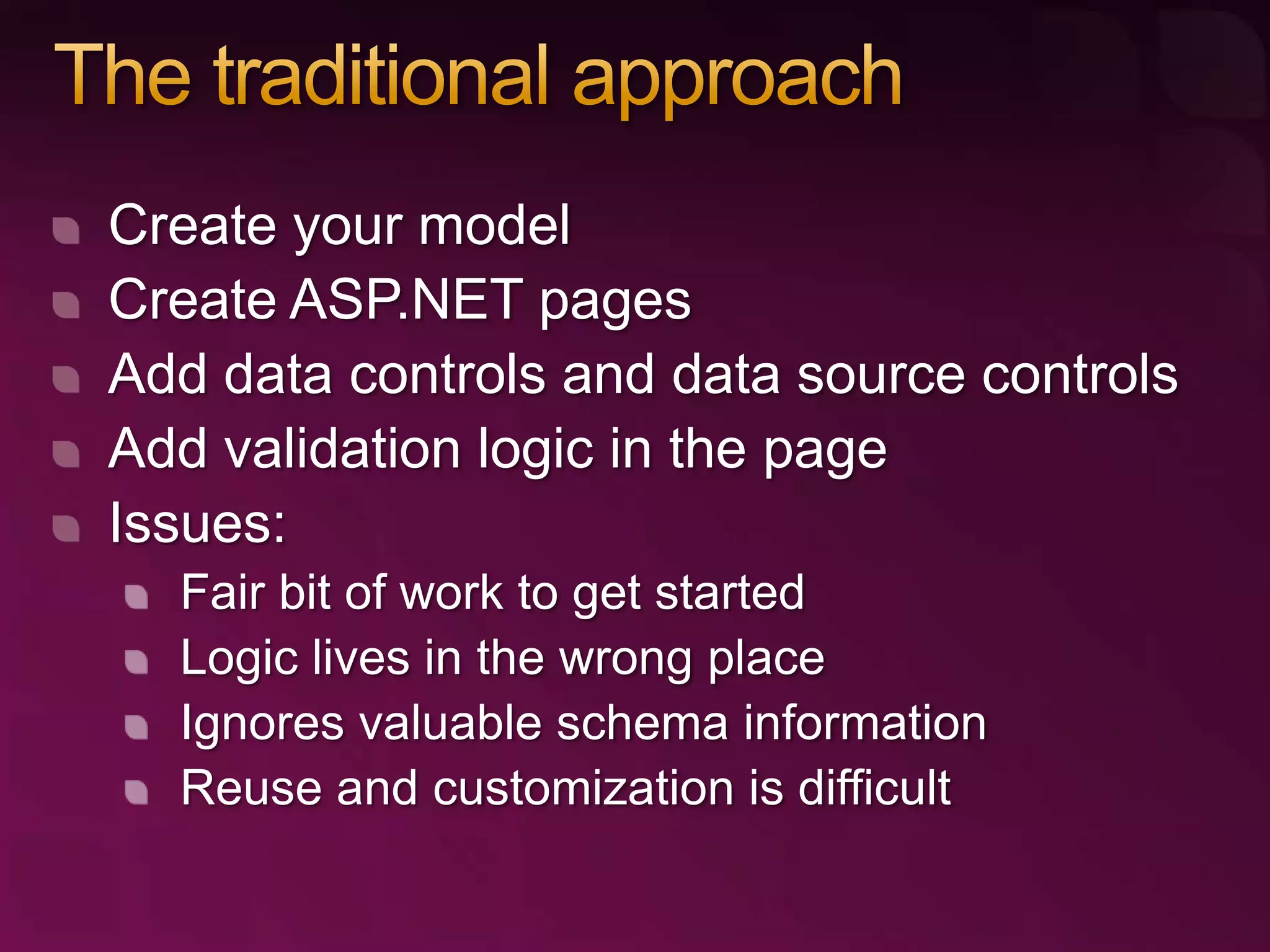 The traditional approach

Create your model
Create ASP.NET pages
Add data controls and data source controls
Add validation logic in the page
Issues:
Fair bit of work to get started
Logic lives in the wrong place
Ignores valuable schema information
Reuse and customization is difficult